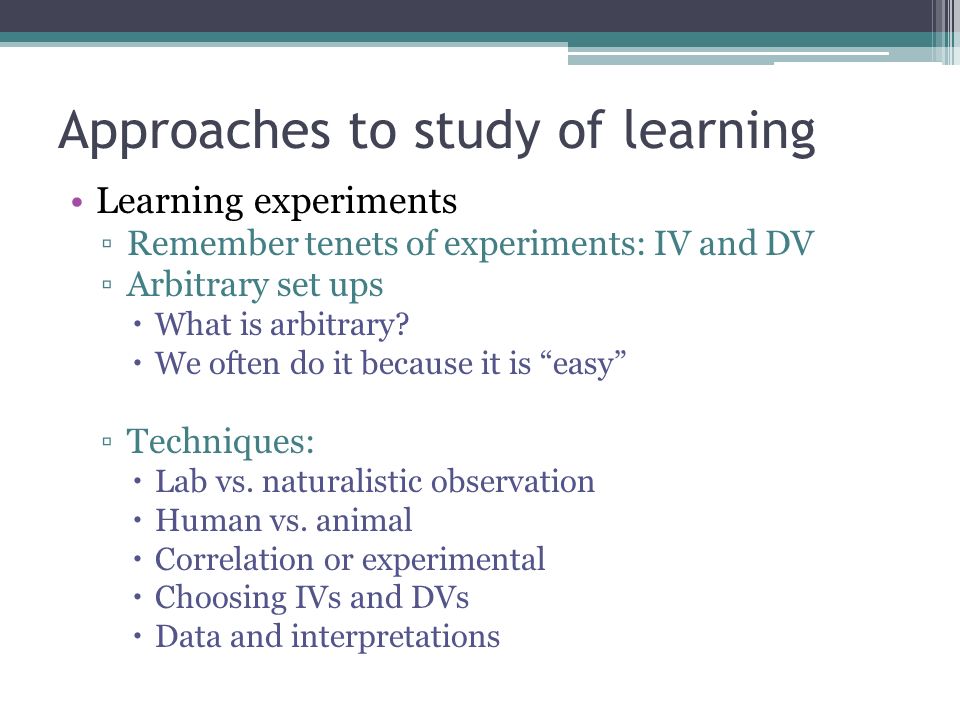 Approaches to study of learning

• Learning experiments
▫ Remember tenets of experiments: IV and DV
▫ Arbitrary set ups
• What is arbitrary?
• We often do it because it is “easy”

▫ Techniques:
• Lab vs. naturalistic observation
• Human vs. animal
• Correlation or experimental
• Choosing IVs and DVs
• Data and interpretations